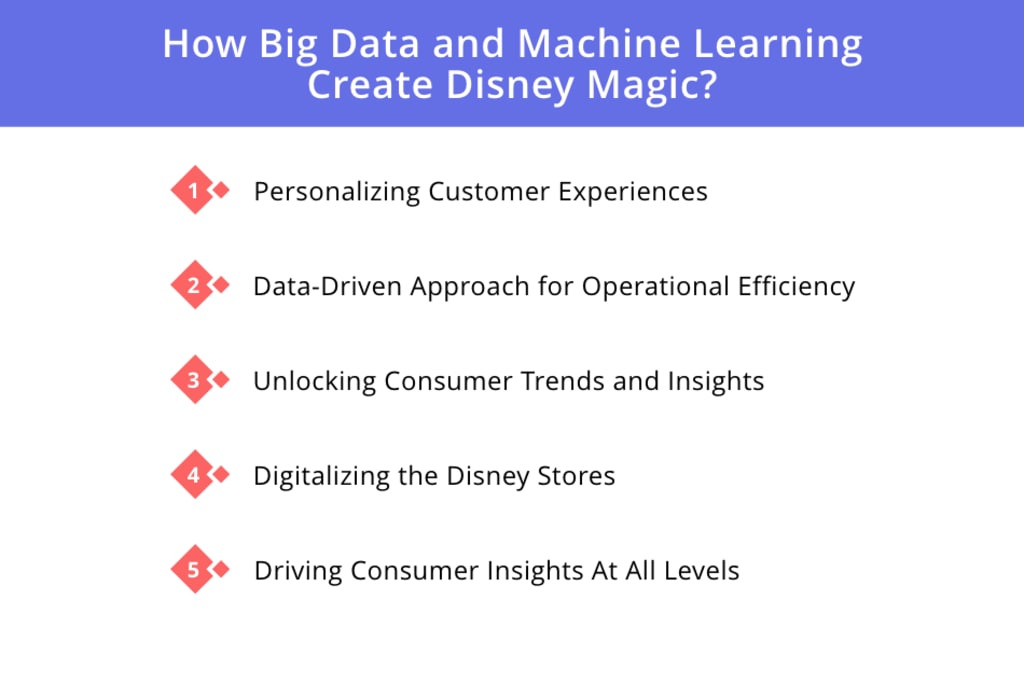 How Big Data and Machine Learning Create Disney Magic?

1 Personalizing Customer Experiences

2 Data-Driven Approach for Operational Efficiency

3 Unlocking Consumer Trends and Insights

4 Digitalizing the Disney Stores

5 Driving Consumer Insights At All Levels